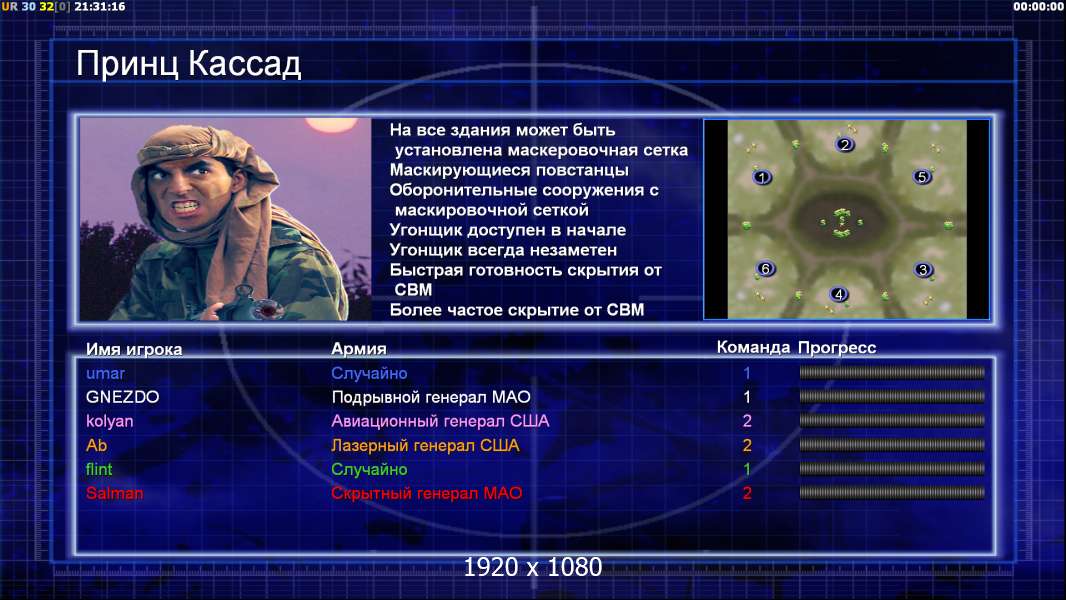 UR 30 32[0] 21:31:16

00:00:00

Принц Кассад

На все здания может быть установлена маскеровочная сетка
Маскирующиеся повстанцы
Оборонительные сооружения с маскировочной сеткой
Угонщик доступен в начале
Угонщик всегда незаметен
Быстрая готовность скрытия от СВМ
Более частое скрытие от СВМ

2
1
5
6
3
4

| Имя игрока | Армия | Команда | Прогресс |
|---|---|---|---|
| umar | Случайно | 1 | |
| GNEZDO | Подрывной генерал МАО | 1 | |
| kolyan | Авиационный генерал США | 2 | |
| Ab | Лазерный генерал США | 2 | |
| flint | Случайно | 1 | |
| Salman | Скрытный генерал МАО | 2 | |

1920 x 1080